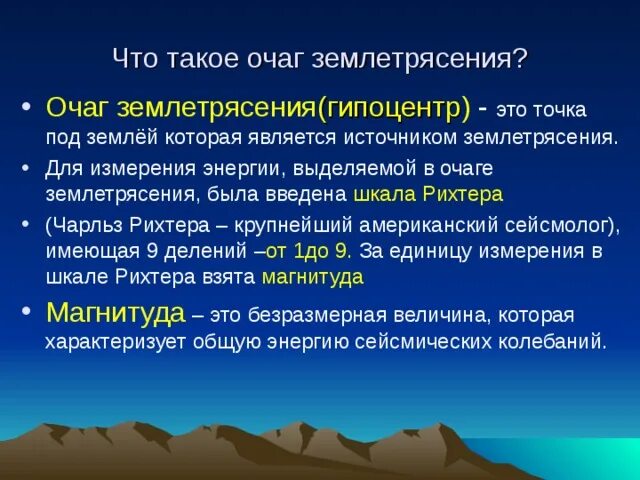 Что такое очаг землетрясения?

• Очаг землетрясения(гипоцентр) - это точка под землёй которая является источником землетрясения.

• Для измерения энергии, выделяемой в очаге землетрясения, была введена шкала Рихтера

• (Чарльз Рихтера – крупнейший американский сейсмолог), имеющая 9 делений –от 1до 9. За единицу измерения в шкале Рихтера взята магнитуда

• Магнитуда – это безразмерная величина, которая характеризует общую энергию сейсмических колебаний.